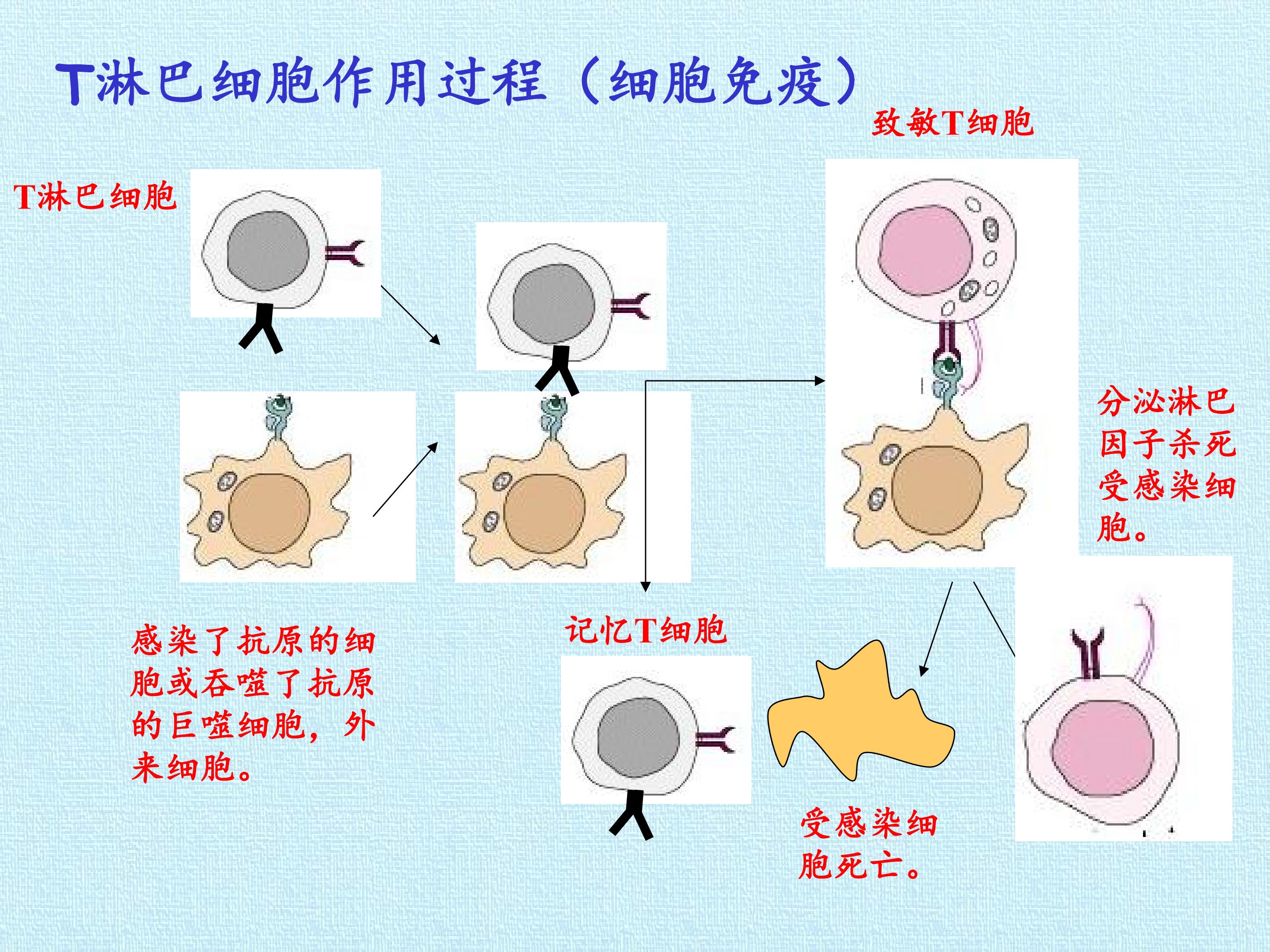 T淋巴细胞作用过程（细胞免疫）

致敏T细胞

T淋巴细胞

分泌淋巴因子杀死受感染细胞。

感染了抗原的细胞或吞噬了抗原的巨噬细胞，外来细胞。

记忆T细胞

受感染细胞死亡。